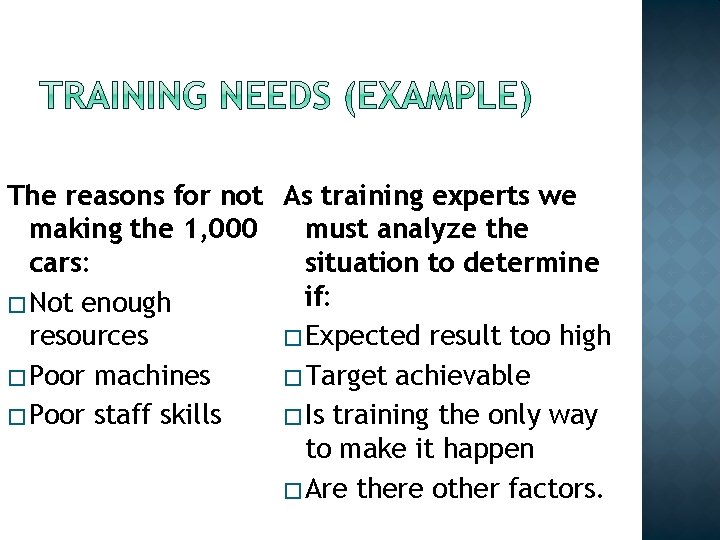 TRAINING NEEDS (EXAMPLE)

The reasons for not making the 1,000 cars:

□ Not enough resources

□ Poor machines

□ Poor staff skills

As training experts we must analyze the situation to determine if:

□ Expected result too high

□ Target achievable

□ Is training the only way to make it happen

□ Are there other factors.